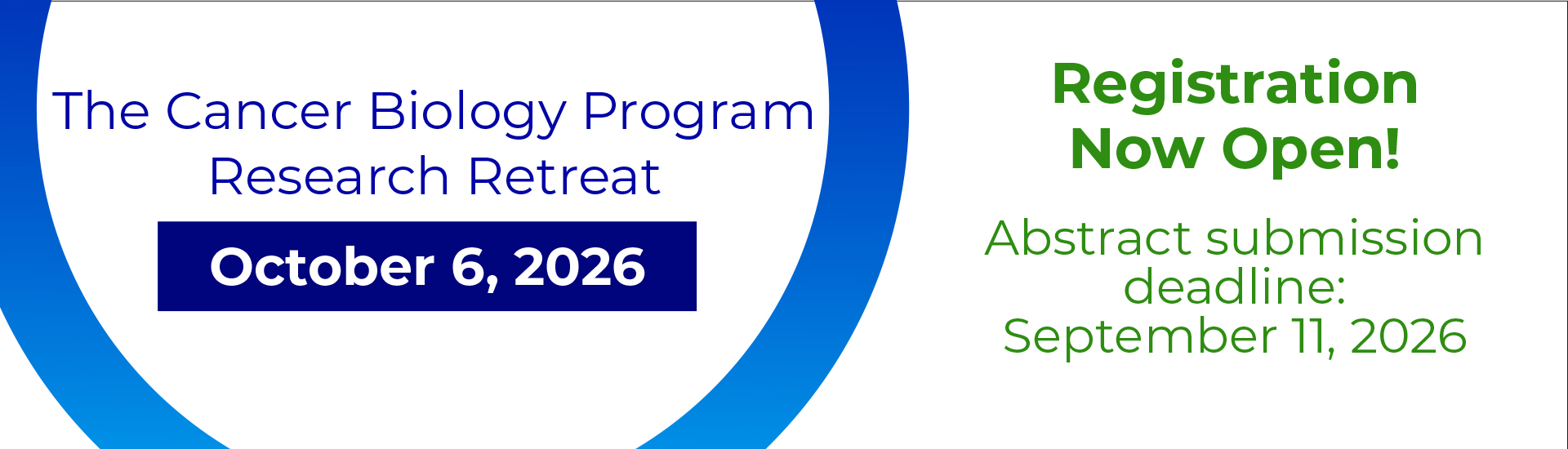 The Cancer Biology Program Research Retreat

October 6, 2026

Registration Now Open!

Abstract submission deadline: September 11, 2026